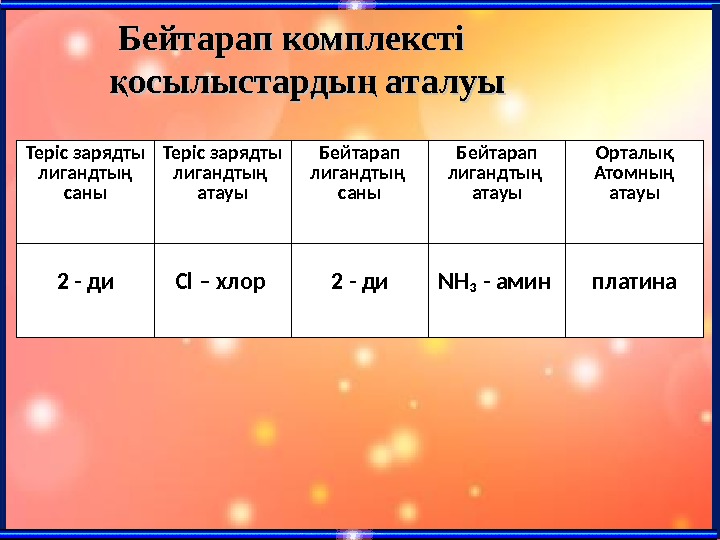 Бейтарап комплексті қосылыстардың аталуы

| Теріс зарядты лигандтың саны | Теріс зарядты лигандтың атауы | Бейтарап лигандтың саны | Бейтарап лигандтың атауы | Орталық Атомның атауы |
|---|---|---|---|---|
| 2 - ди | Cl – хлор | 2 - ди | $NH_3$ - амин | платина |